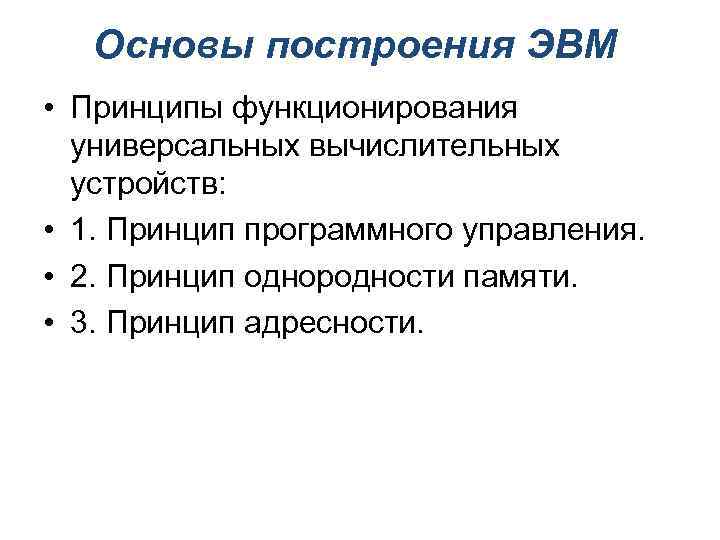 Основы построения ЭВМ

• Принципы функционирования универсальных вычислительных устройств:
• 1. Принцип программного управления.
• 2. Принцип однородности памяти.
• 3. Принцип адресности.